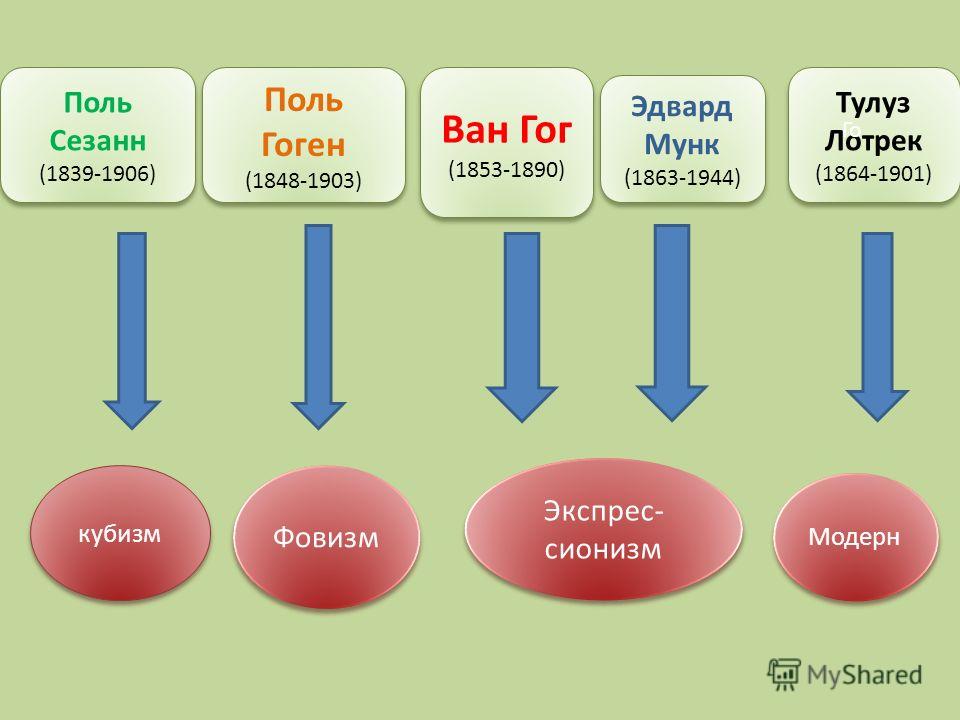 Поль Сезанн (1839-1906)

Поль Гоген (1848-1903)

Ван Гог (1853-1890)

Эдвард Мунк (1863-1944)

Тулуз Лотрек (1864-1901)

кубизм

Фовизм

Экспрессионизм

Модерн

MyShared